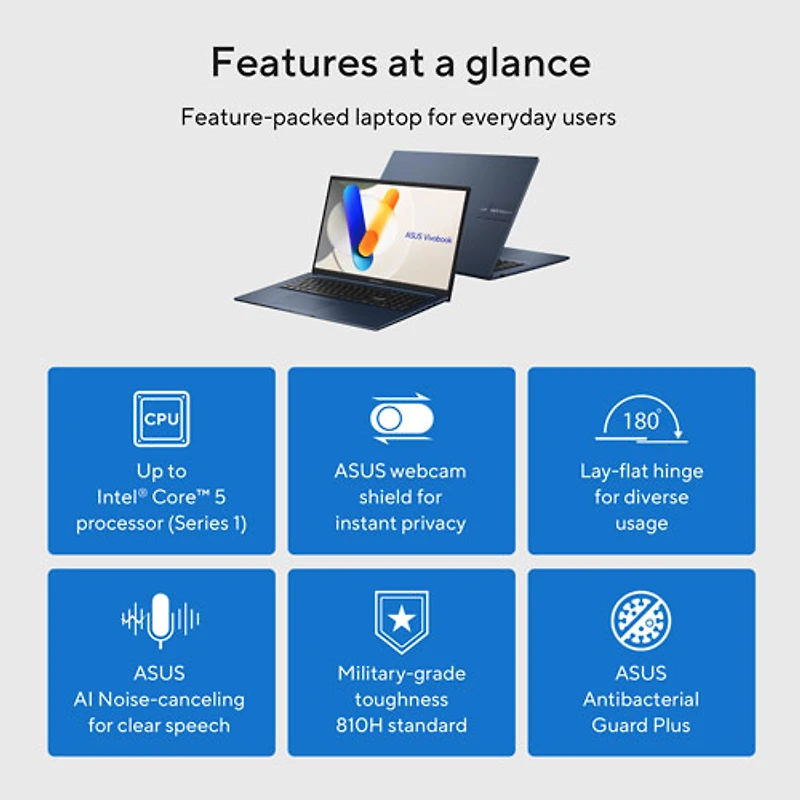 Features at a glance

Feature-packed laptop for everyday users

ASUS Vivobook

CPU

Up to Intel® Core™ 5 processor (Series 1)

ASUS webcam shield for instant privacy

180°

Lay-flat hinge for diverse usage

ASUS AI Noise-canceling for clear speech

Military-grade toughness 810H standard

ASUS Antibacterial Guard Plus